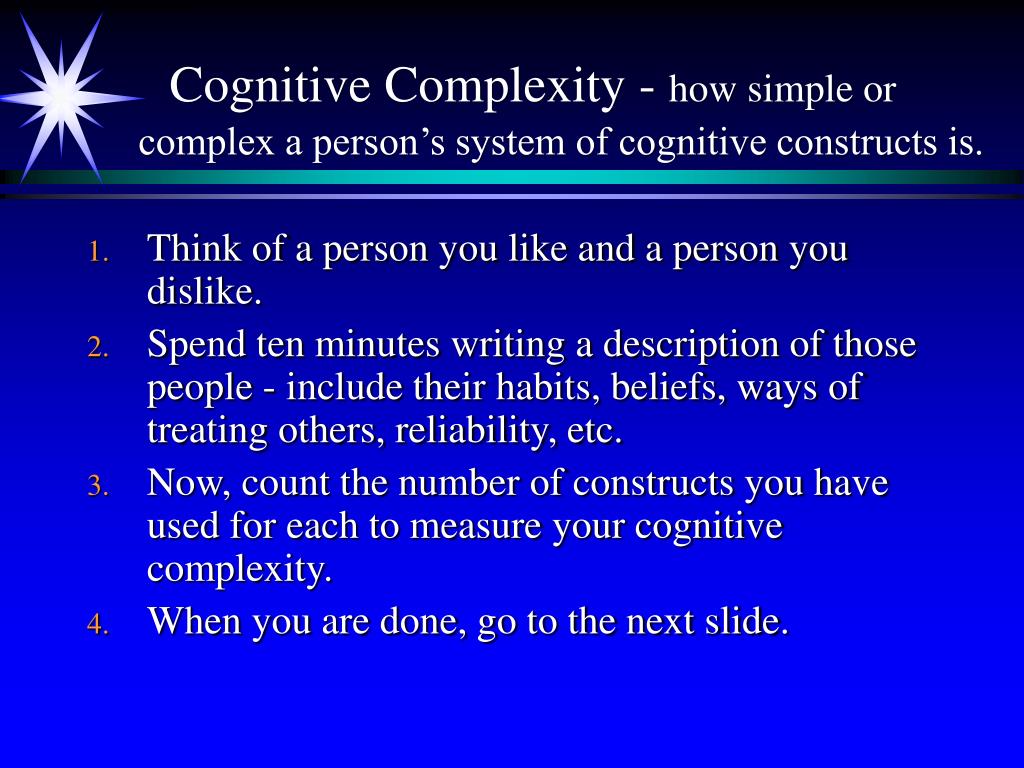 Cognitive Complexity - how simple or complex a person’s system of cognitive constructs is.

1. Think of a person you like and a person you dislike.
2. Spend ten minutes writing a description of those people - include their habits, beliefs, ways of treating others, reliability, etc.
3. Now, count the number of constructs you have used for each to measure your cognitive complexity.
4. When you are done, go to the next slide.